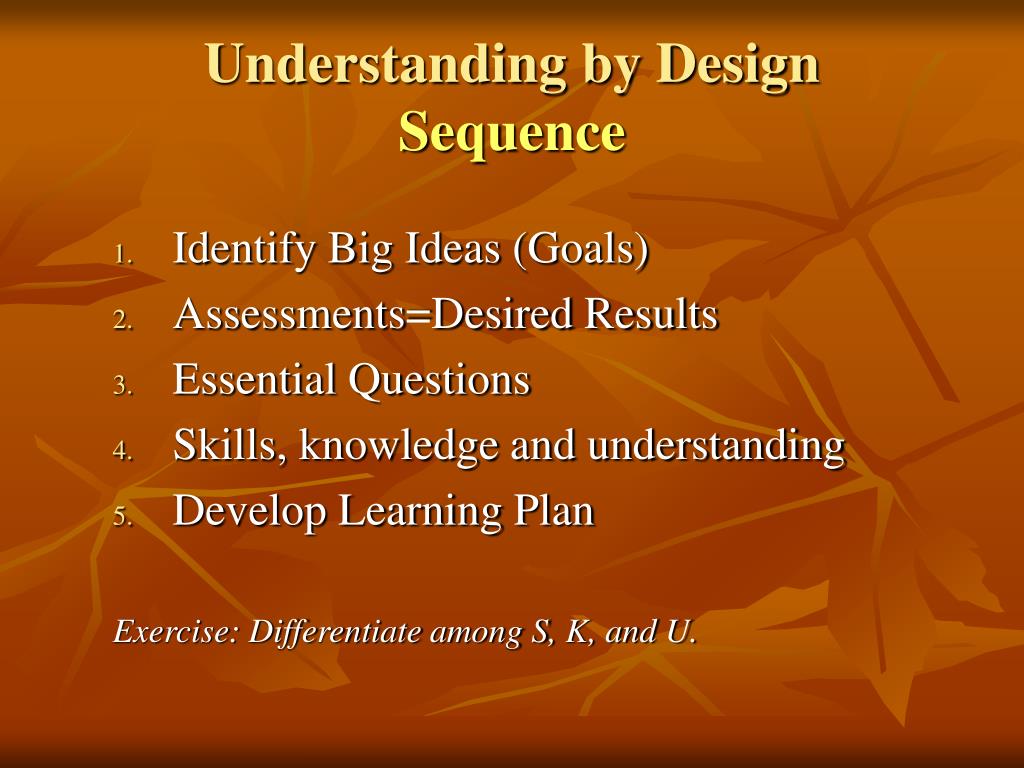 Understanding by Design Sequence

1. Identify Big Ideas (Goals)
2. Assessments=Desired Results
3. Essential Questions
4. Skills, knowledge and understanding
5. Develop Learning Plan

Exercise: Differentiate among S, K, and U.